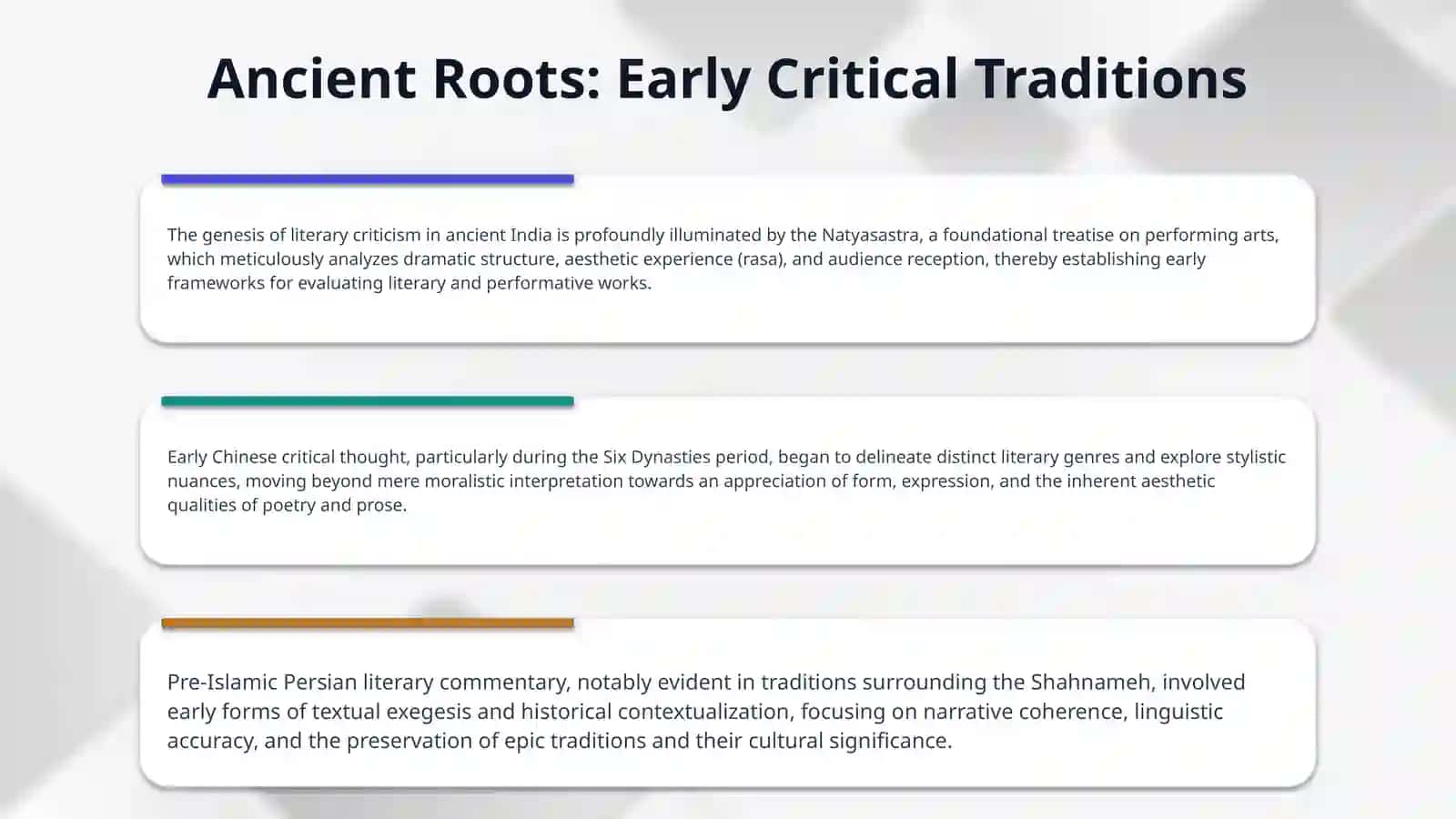 Ancient Roots: Early Critical Traditions

The genesis of literary criticism in ancient India is profoundly illuminated by the Natyasastra, a foundational treatise on performing arts, which meticulously analyzes dramatic structure, aesthetic experience (rasa), and audience reception, thereby establishing early frameworks for evaluating literary and performative works.

Early Chinese critical thought, particularly during the Six Dynasties period, began to delineate distinct literary genres and explore stylistic nuances, moving beyond mere moralistic interpretation towards an appreciation of form, expression, and the inherent aesthetic qualities of poetry and prose.

Pre-Islamic Persian literary commentary, notably evident in traditions surrounding the Shahnameh, involved early forms of textual exegesis and historical contextualization, focusing on narrative coherence, linguistic accuracy, and the preservation of epic traditions and their cultural significance.